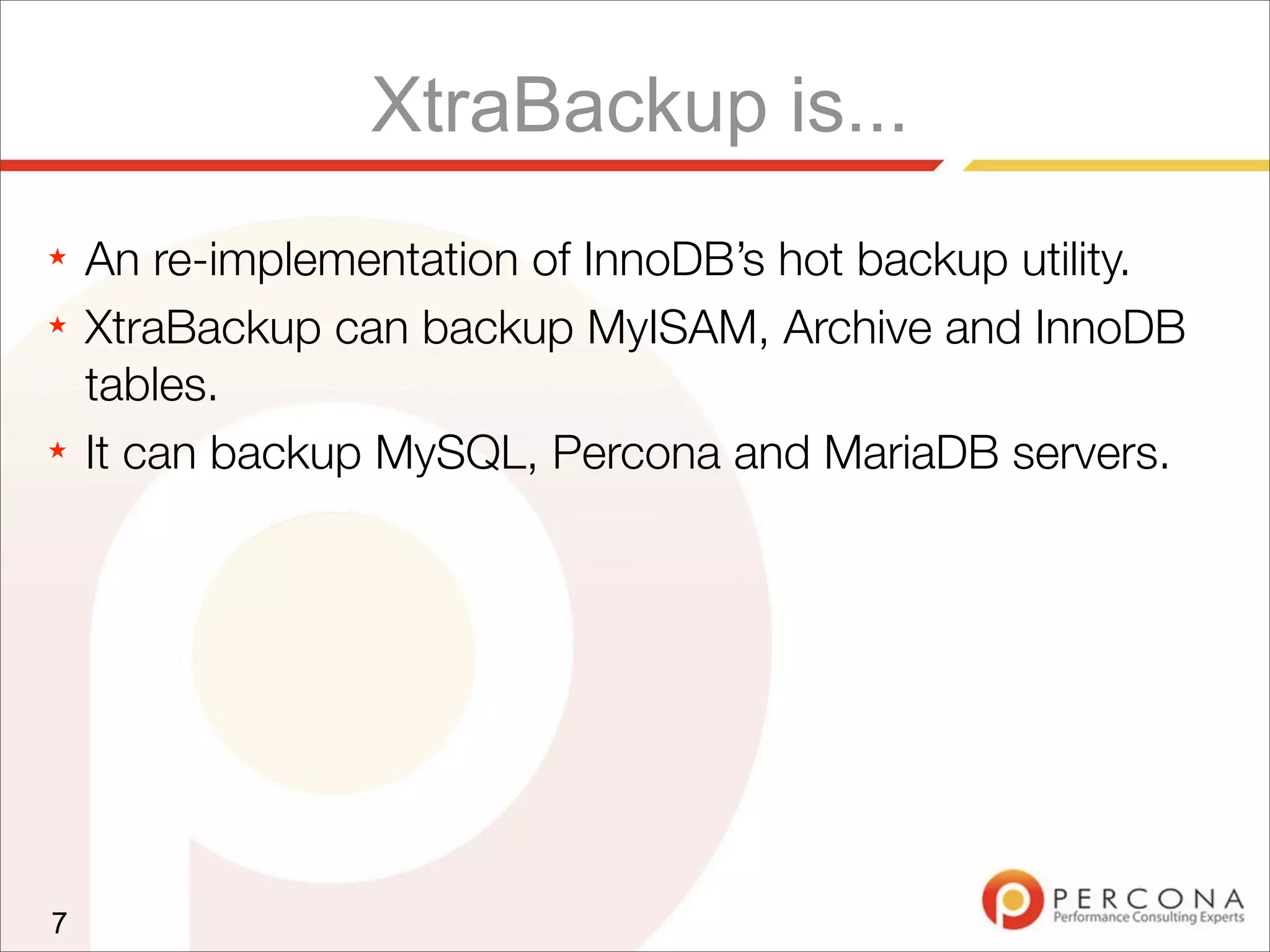 XtraBackup is...

★ An re-implementation of InnoDB's hot backup utility.

★ XtraBackup can backup MyISAM, Archive and InnoDB tables.

★ It can backup MySQL, Percona and MariaDB servers.

7

PERCONA
Performance Consulting Experts